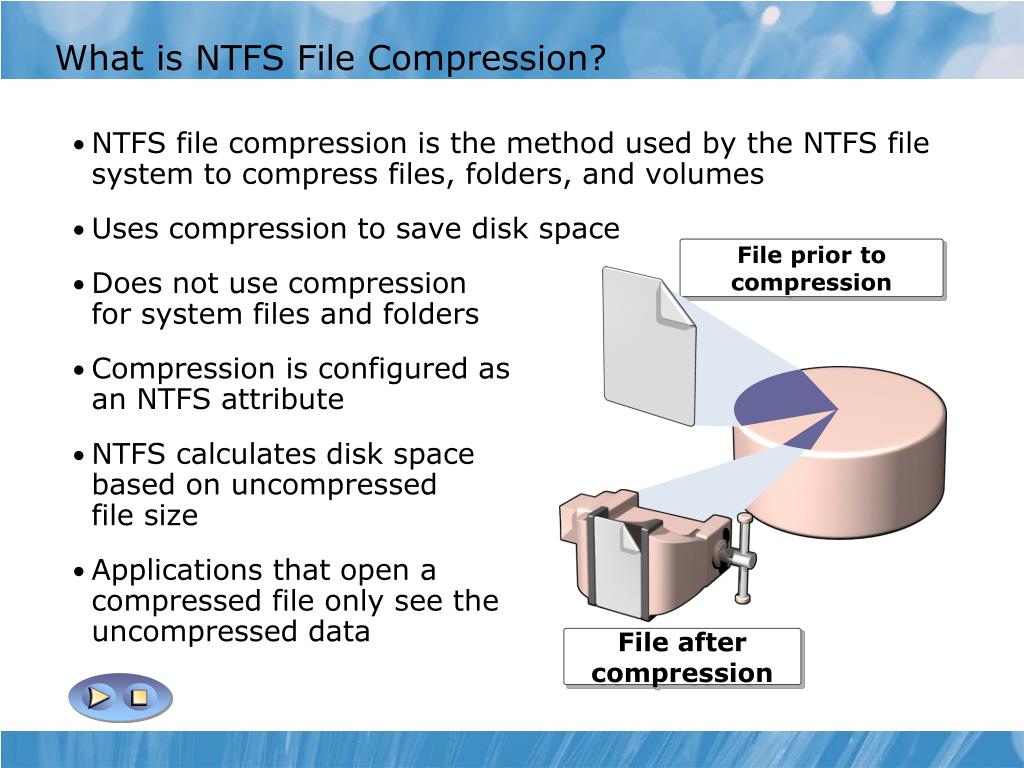 What is NTFS File Compression?

• NTFS file compression is the method used by the NTFS file system to compress files, folders, and volumes

• Uses compression to save disk space

• Does not use compression for system files and folders

• Compression is configured as an NTFS attribute

• NTFS calculates disk space based on uncompressed file size

• Applications that open a compressed file only see the uncompressed data

File prior to compression

File after compression